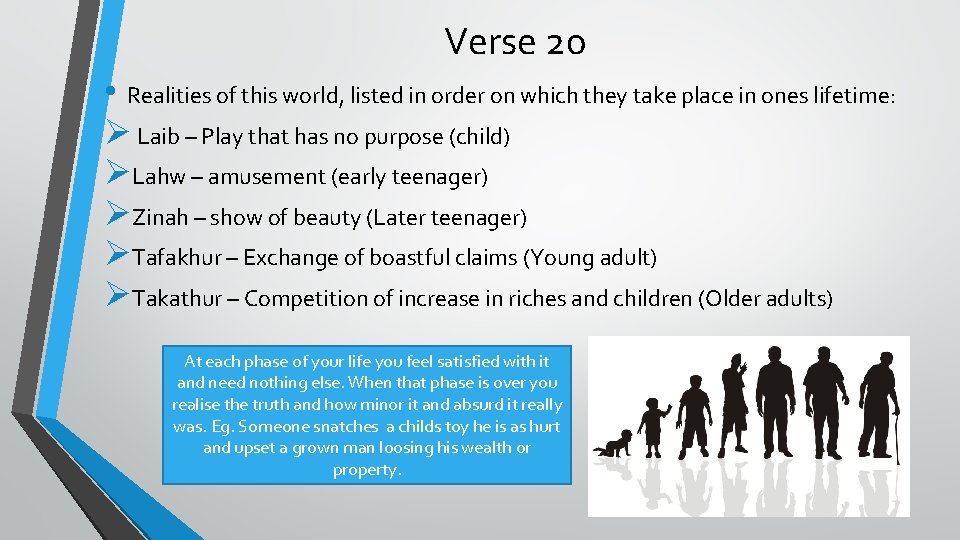 Verse 20

• Realities of this world, listed in order on which they take place in ones lifetime:

➢ Laib – Play that has no purpose (child)

➢ Lahw – amusement (early teenager)

➢ Zinah – show of beauty (Later teenager)

➢ Tafakhur – Exchange of boastful claims (Young adult)

➢ Takathur – Competition of increase in riches and children (Older adults)

At each phase of your life you feel satisfied with it and need nothing else. When that phase is over you realise the truth and how minor it and absurd it really was. Eg. Someone snatches a childs toy he is as hurt and upset a grown man loosing his wealth or property.